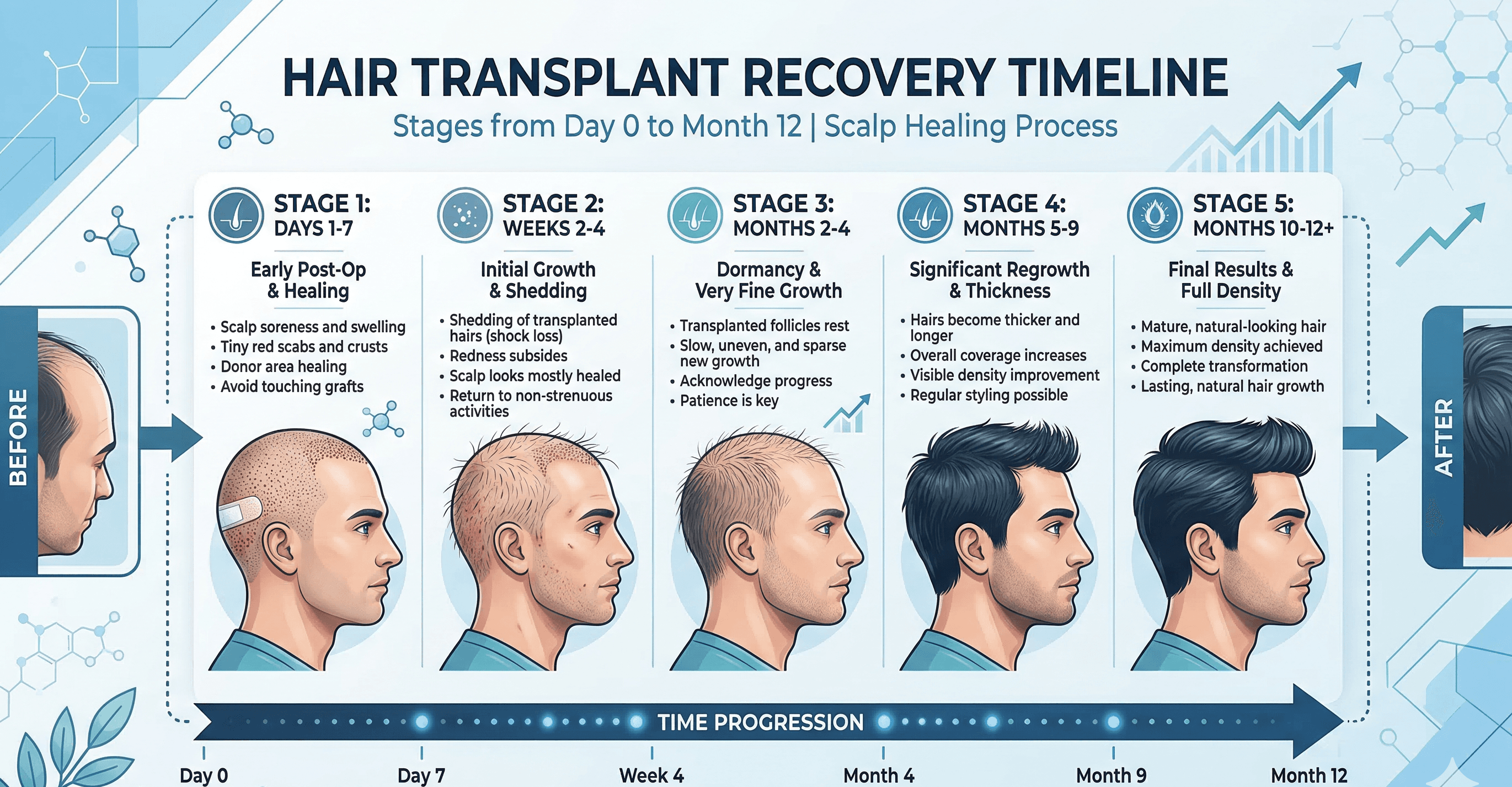 HAIR TRANSPLANT RECOVERY TIMELINE

Stages from Day 0 to Month 12 | Scalp Healing Process

BEFORE

STAGE 1: DAYS 1-7

Early Post-Op & Healing

• Scalp soreness and swelling
• Tiny red scabs and crusts
• Donor area healing
• Avoid touching grafts

STAGE 2: WEEKS 2-4

Initial Growth & Shedding

• Shedding of transplanted hairs (shock loss)
• Redness subsides
• Scalp looks mostly healed
• Return to non-strenuous activities

STAGE 3: MONTHS 2-4

Dormancy & Very Fine Growth

• Transplanted follicles rest
• Slow, uneven, and sparse new growth
• Acknowledge progress
• Patience is key

STAGE 4: MONTHS 5-9

Significant Regrowth & Thickness

• Hairs become thicker and longer
• Overall coverage increases
• Visible density improvement
• Regular styling possible

STAGE 5: MONTHS 10-12+

Final Results & Full Density

• Mature, natural-looking hair
• Maximum density achieved
• Complete transformation
• Lasting, natural hair growth

AFTER

TIME PROGRESSION

Day 0 Day 7 Week 4 Month 4 Month 9 Month 12